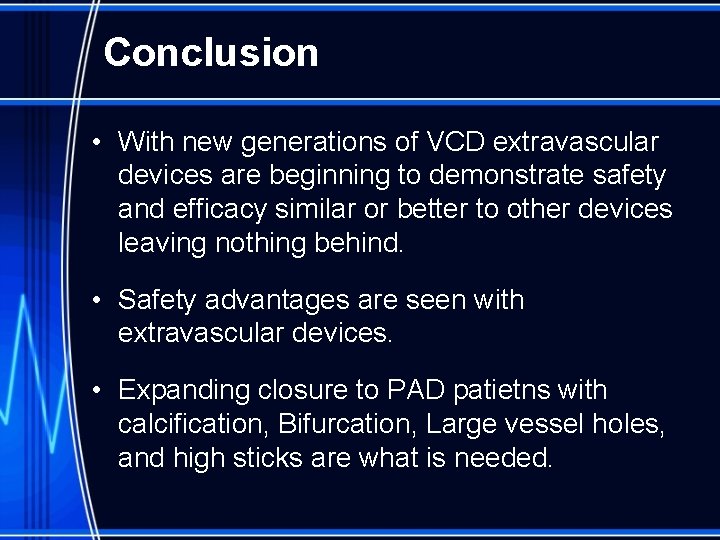 Conclusion

• With new generations of VCD extravascular devices are beginning to demonstrate safety and efficacy similar or better to other devices leaving nothing behind.

• Safety advantages are seen with extravascular devices.

• Expanding closure to PAD patietns with calcification, Bifurcation, Large vessel holes, and high sticks are what is needed.